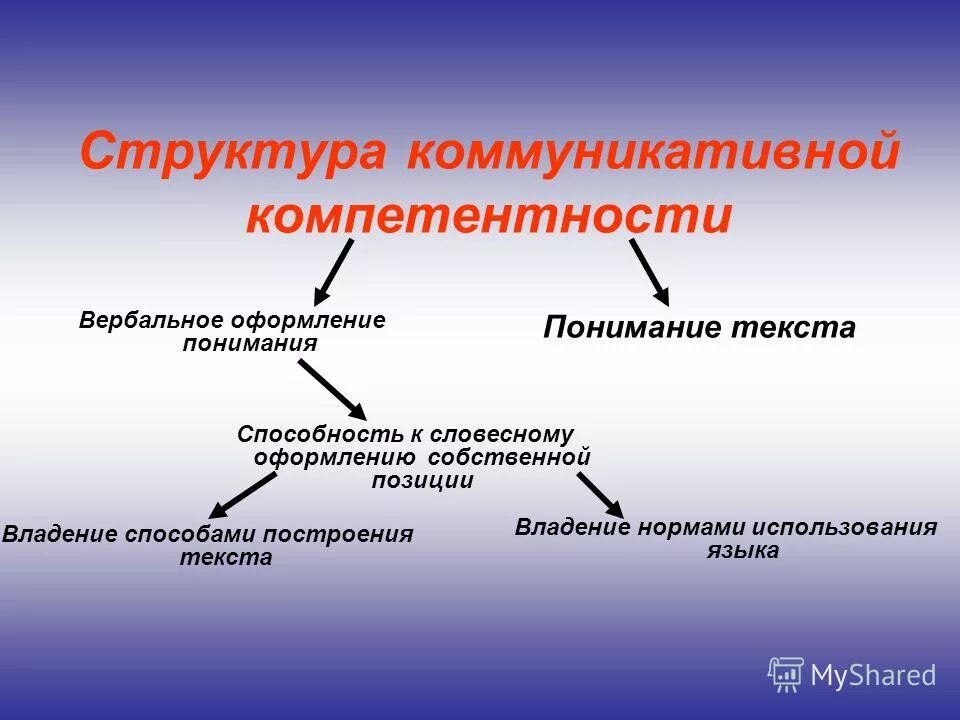 Структура коммуникативной компетентности

Вербальное оформление понимания

Понимание текста

Способность к словесному оформлению собственной позиции

Владение способами построения текста

Владение нормами использования языка

MyShared